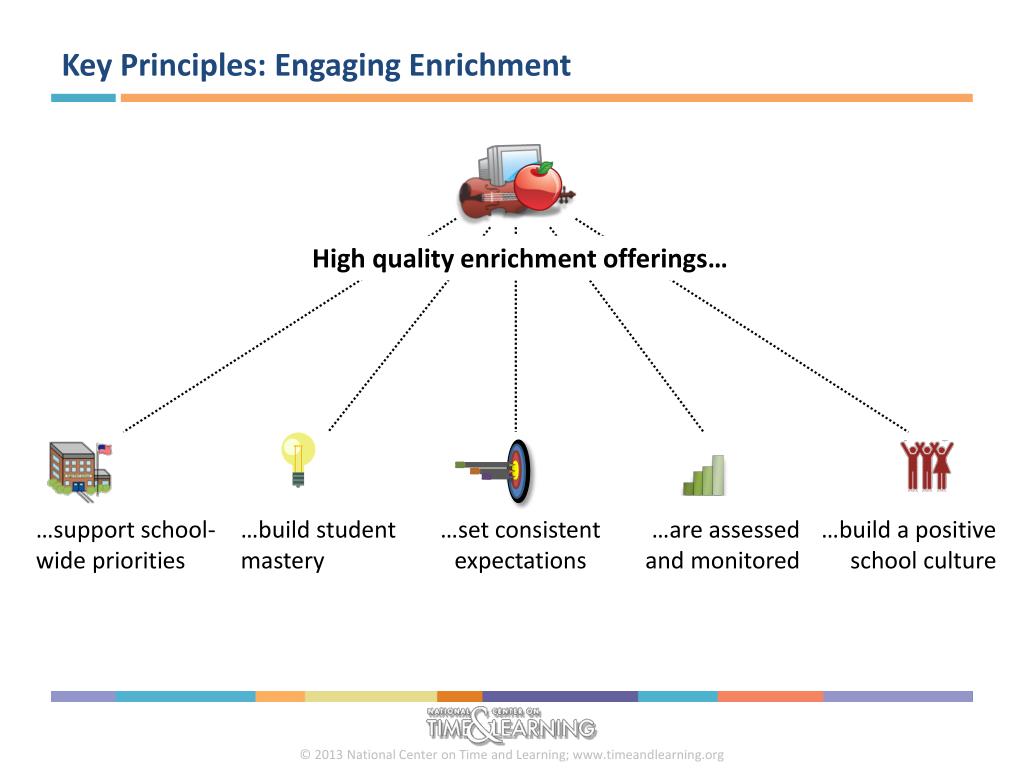 Key Principles: Engaging Enrichment

High quality enrichment offerings…

…support school-wide priorities

…build student mastery

…set consistent expectations

…are assessed and monitored

…build a positive school culture

NATIONAL CENTER ON TIME & LEARNING

© 2013 National Center on Time and Learning; www.timeandlearning.org